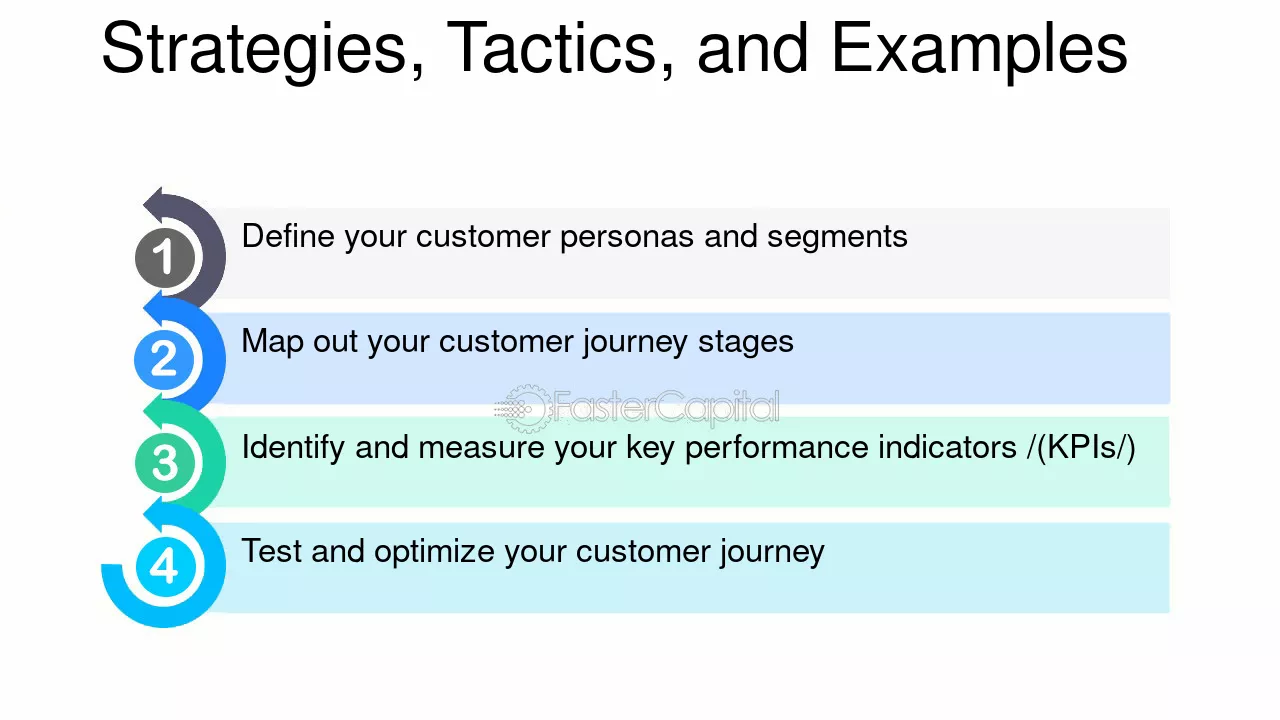 Strategies, Tactics, and Examples

1
Define your customer personas and segments

2
Map out your customer journey stages

3
Identify and measure your key performance indicators /(KPIs/)

4
Test and optimize your customer journey

FasterCapital